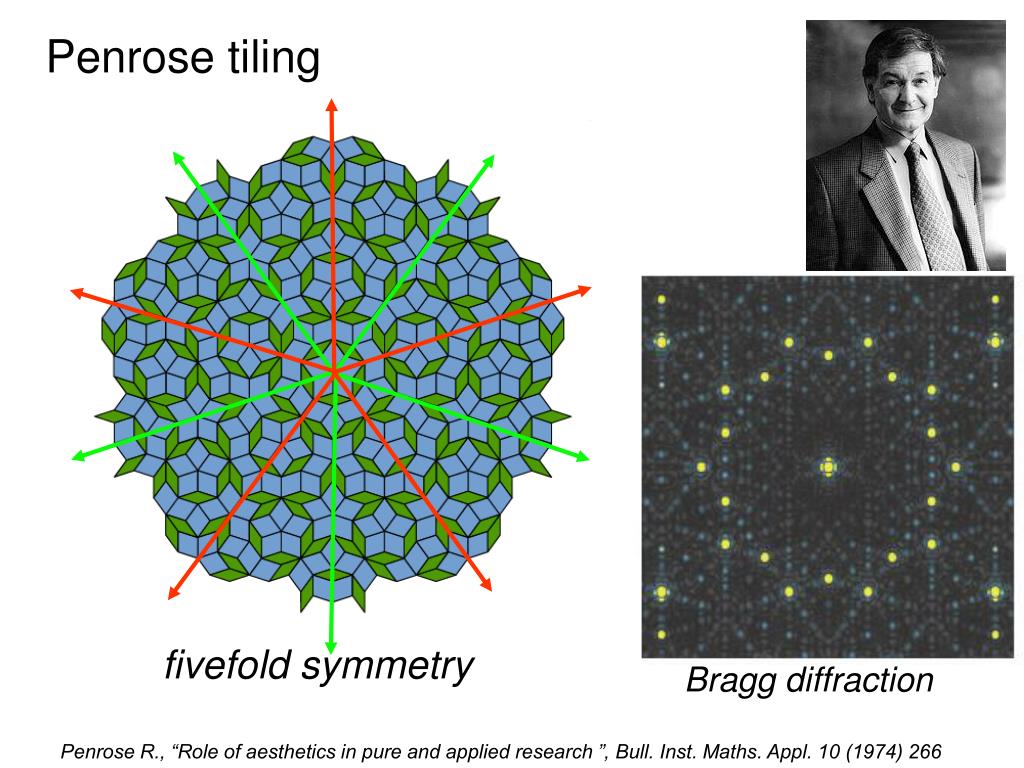 Penrose tiling

fivefold symmetry

Bragg diffraction

Penrose R., “Role of aesthetics in pure and applied research ”, Bull. Inst. Maths. Appl. 10 (1974) 266